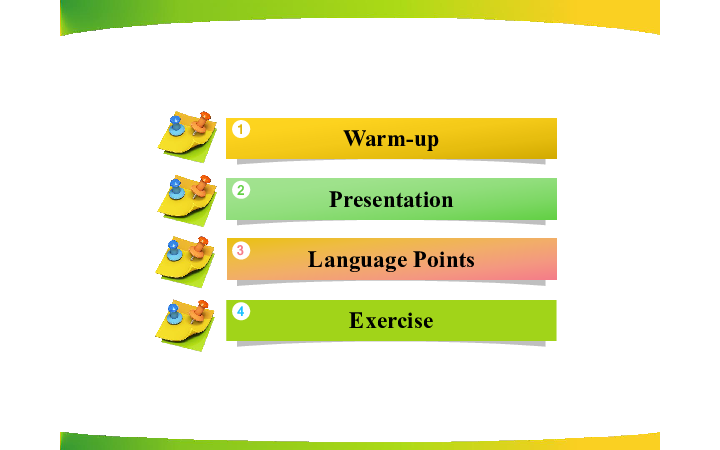 1 Warm-up

2 Presentation

3 Language Points

4 Exercise